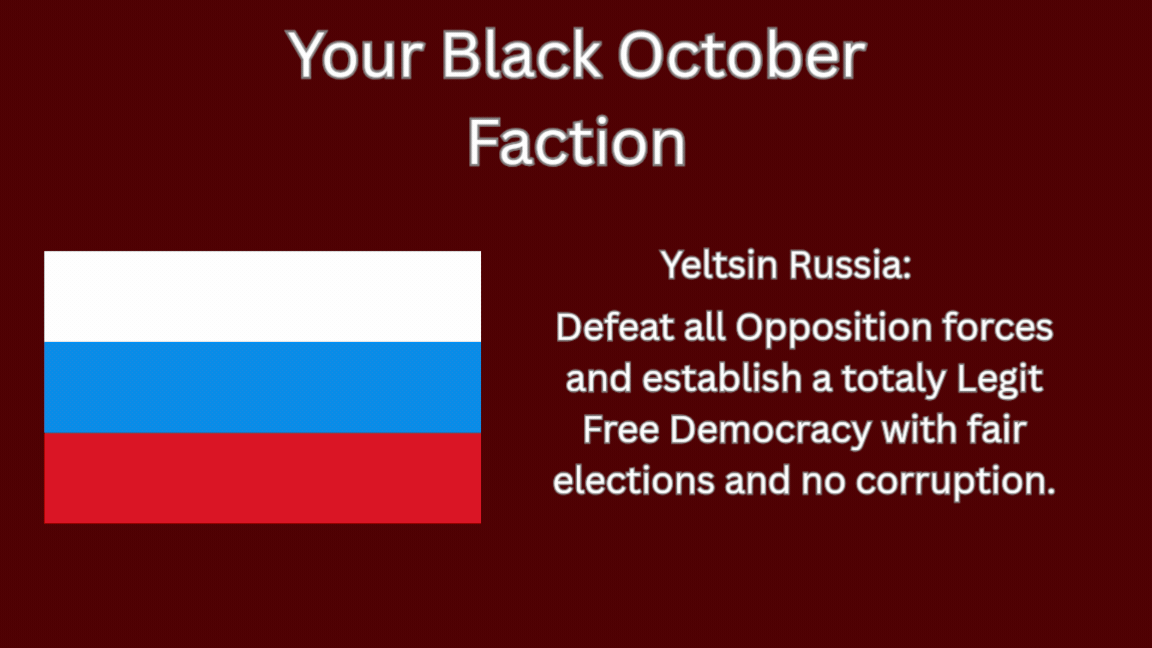 Your Black October Faction

Yeltsin Russia:

Defeat all Opposition forces and establish a totaly Legit Free Democracy with fair elections and no corruption.